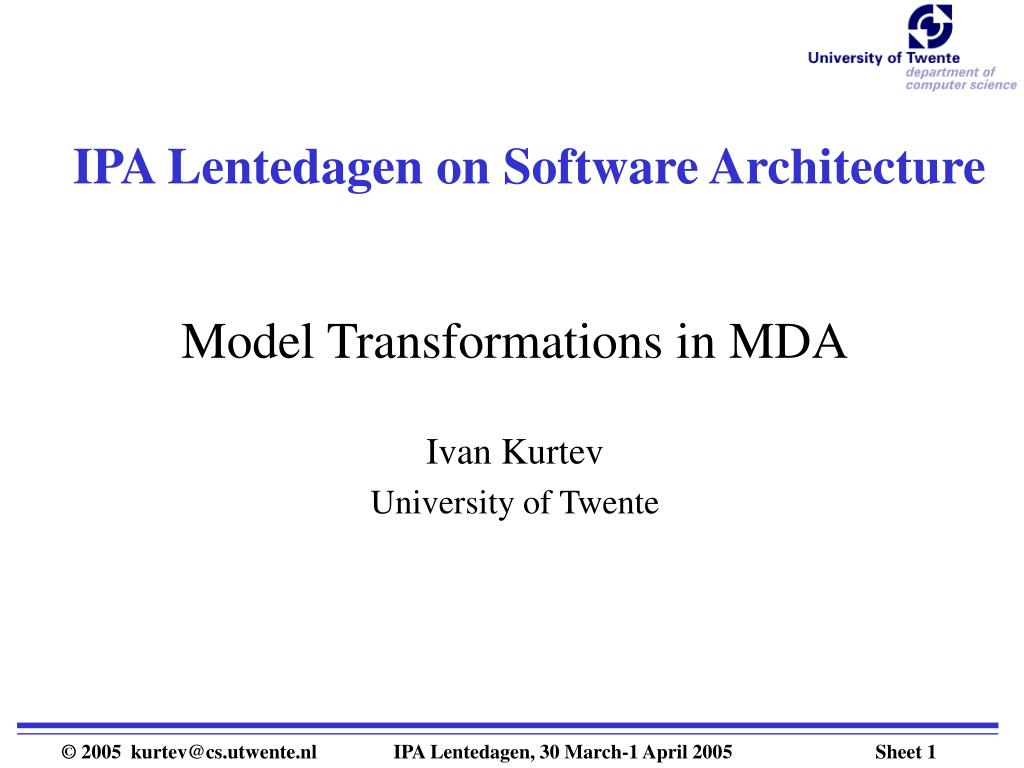 University of Twente
department of computer science

IPA Lentedagen on Software Architecture

Model Transformations in MDA

Ivan Kurtev

University of Twente

© 2005 kurtev@cs.utwente.nl IPA Lentedagen, 30 March-1 April 2005 Sheet 1